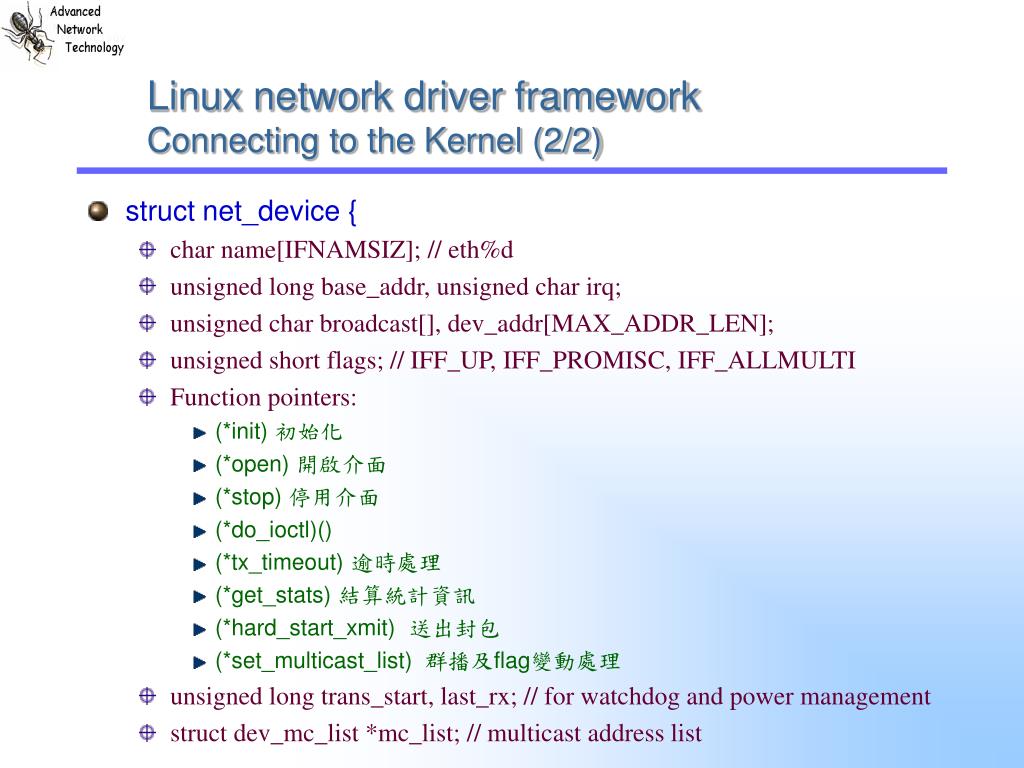 Advanced Network Technology

Linux network driver framework
Connecting to the Kernel (2/2)

struct net_device {

char name[IFNAMSIZ]; // eth%d

unsigned long base_addr, unsigned char irq;

unsigned char broadcast[], dev_addr[MAX_ADDR_LEN];

unsigned short flags; // IFF_UP, IFF_PROMISC, IFF_ALLMULTI

Function pointers:

(*init) 初始化

(*open) 開啟介面

(*stop) 停用介面

(*do_ioctl)()

(*tx_timeout) 逾時處理

(*get_stats) 結算統計資訊

(*hard_start_xmit) 送出封包

(*set_multicast_list) 群播及flag變動處理

unsigned long trans_start, last_rx; // for watchdog and power management

struct dev_mc_list *mc_list; // multicast address list